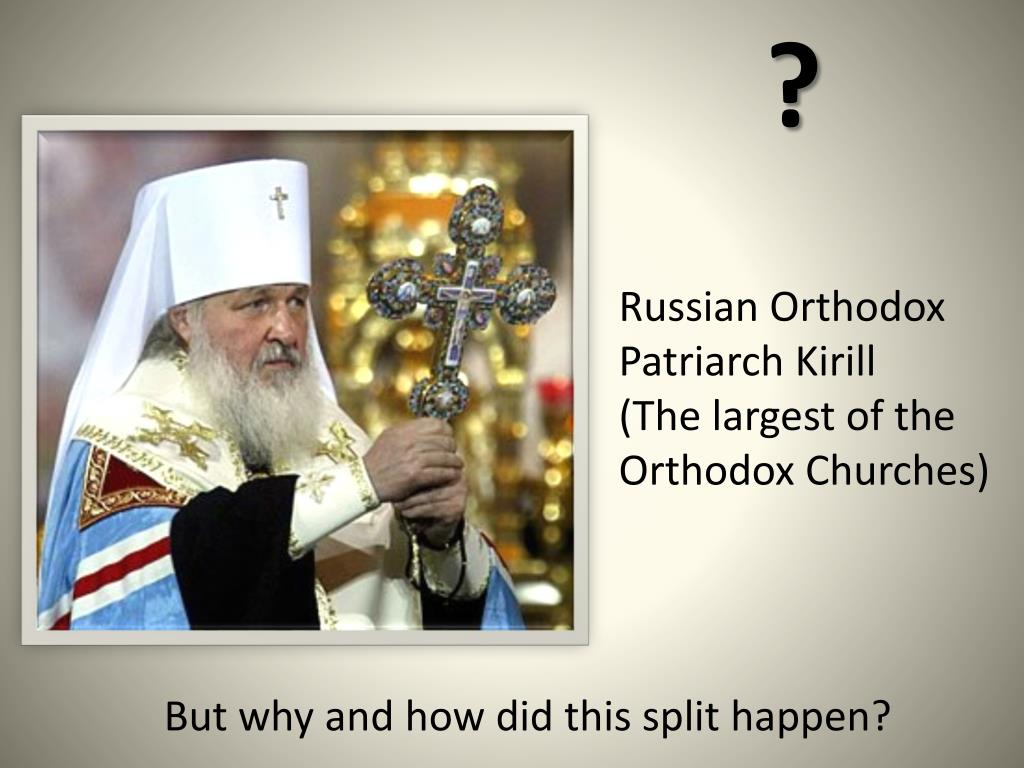 ?

Russian Orthodox Patriarch Kirill (The largest of the Orthodox Churches)

But why and how did this split happen?